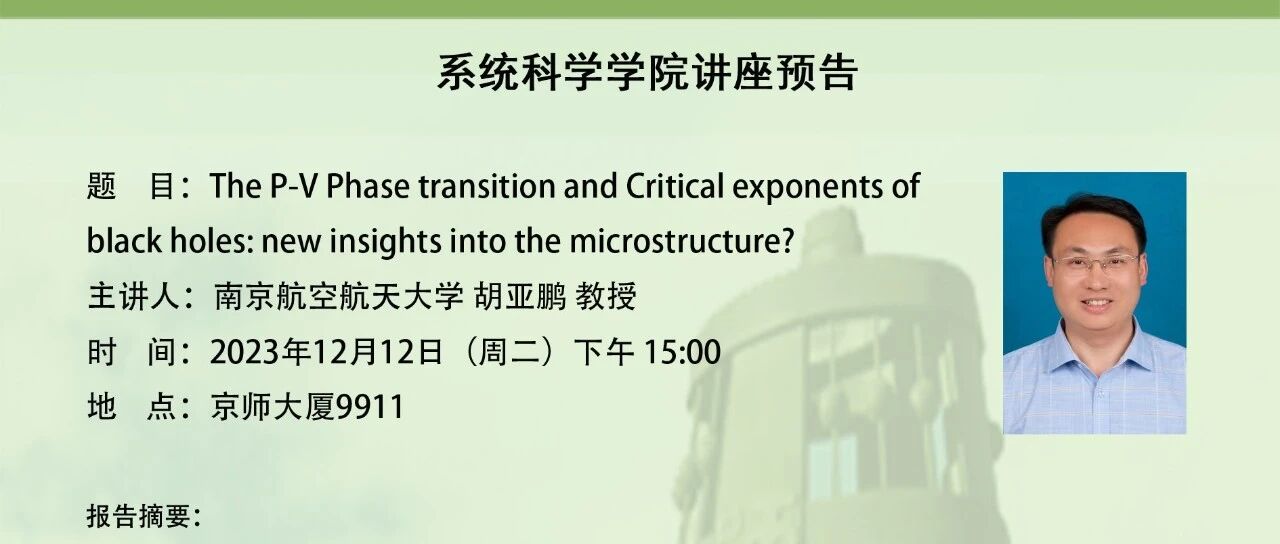 系统科学学院讲座预告

题　目：The P-V Phase transition and Critical exponents of black holes: new insights into the microstructure?
主讲人：南京航空航天大学 胡亚鹏 教授
时　间：2023年12月12日（周二）下午 15:00
地　点：京师大厦9911

报告摘要：